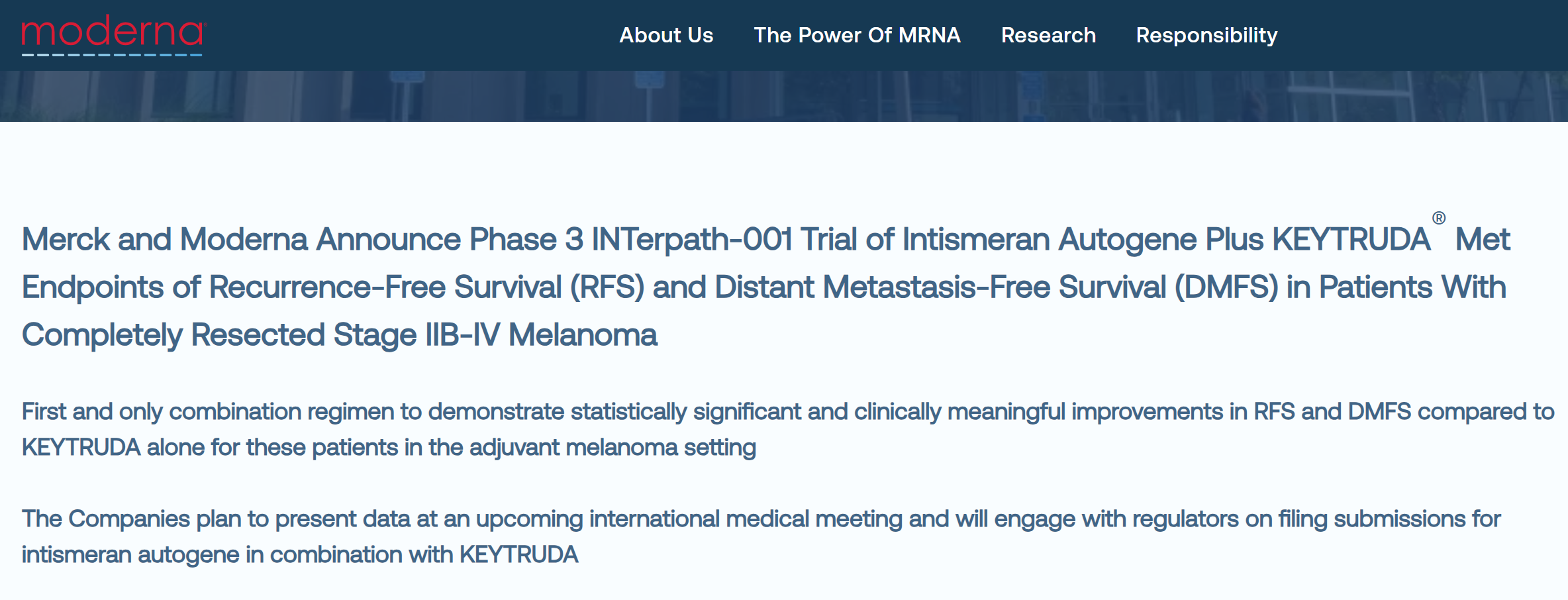 moderna

About Us The Power Of MRNA Research Responsibility

Merck and Moderna Announce Phase 3 INTerpath-001 Trial of Intismeran Autogene Plus KEYTRUDA® Met Endpoints of Recurrence-Free Survival (RFS) and Distant Metastasis-Free Survival (DMFS) in Patients With Completely Resected Stage IIB-IV Melanoma

First and only combination regimen to demonstrate statistically significant and clinically meaningful improvements in RFS and DMFS compared to KEYTRUDA alone for these patients in the adjuvant melanoma setting

The Companies plan to present data at an upcoming international medical meeting and will engage with regulators on filing submissions for intismeran autogene in combination with KEYTRUDA